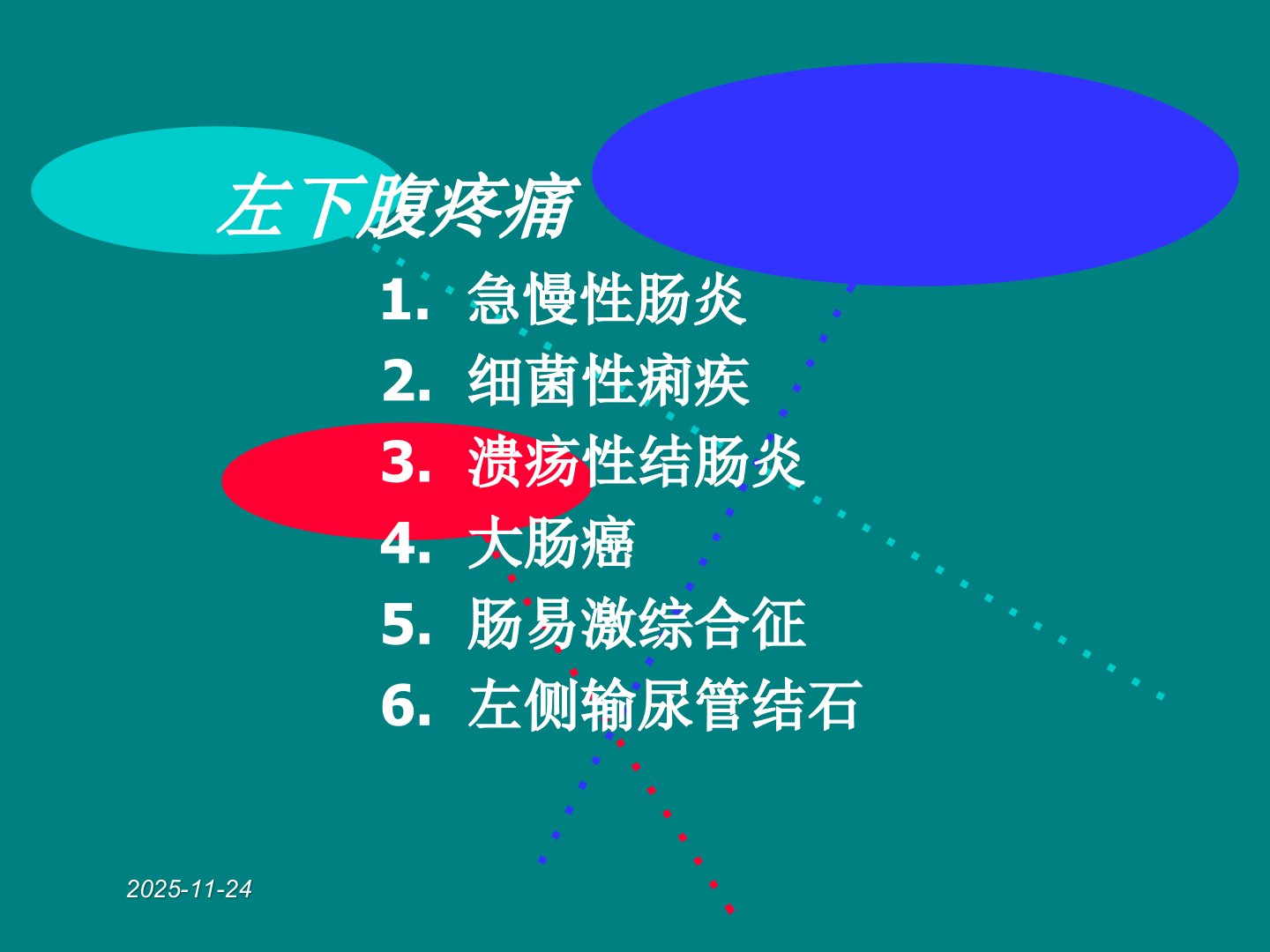 左下腹疼痛

1. 急慢性肠炎
2. 细菌性痢疾
3. 溃疡性结肠炎
4. 大肠癌
5. 肠易激综合征
6. 左侧输尿管结石

2025-11-24